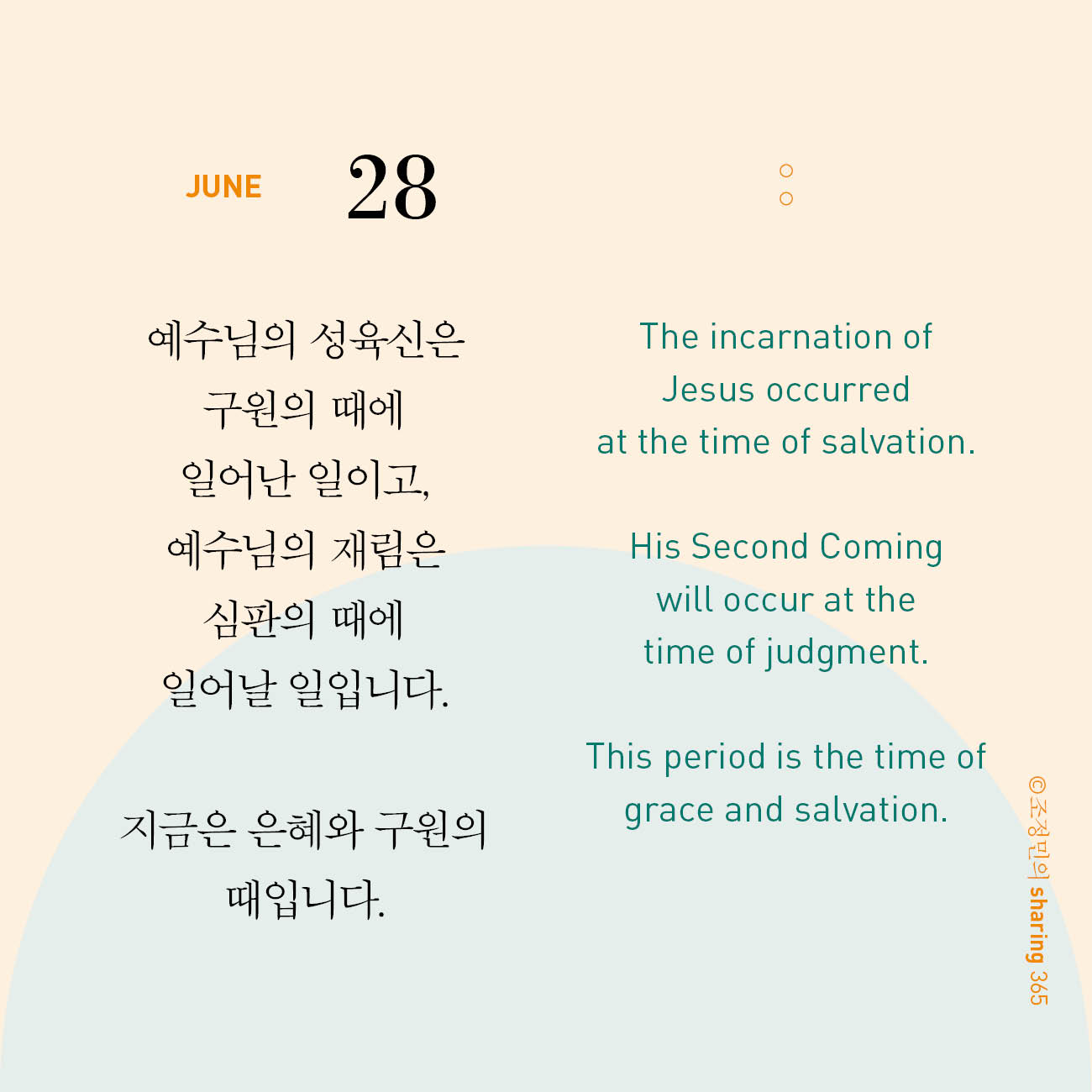 JUNE 28

예수님의 성육신은 구원의 때에 일어난 일이고, 예수님의 재림은 심판의 때에 일어날 일입니다.

지금은 은혜와 구원의 때입니다.

The incarnation of Jesus occurred at the time of salvation.

His Second Coming will occur at the time of judgment.

This period is the time of grace and salvation.

©조정민의 sharing 365